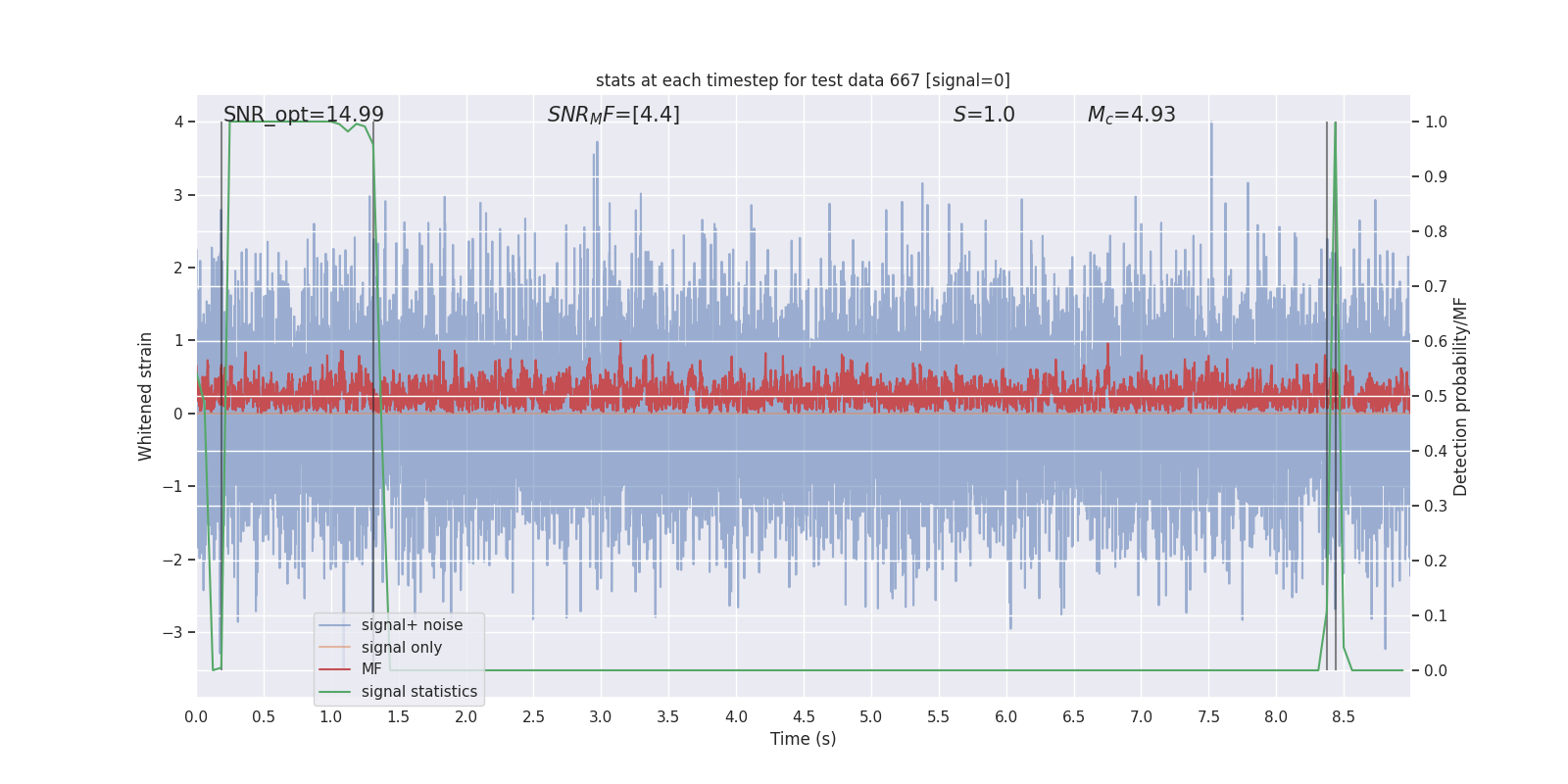 stats at each timestep for test data 667 [signal=0]

SNR_opt=14.99 $SNR_MF$=[4.4] $S$=1.0 $M_c$=4.93

Whitened strain

4
3
2
1
0
−1
−2
−3

Detection probability/MF

1.0
0.9
0.8
0.7
0.6
0.5
0.4
0.3
0.2
0.1
0.0

signal+ noise
signal only
MF
signal statistics

0.0 0.5 1.0 1.5 2.0 2.5 3.0 3.5 4.0 4.5 5.0 5.5 6.0 6.5 7.0 7.5 8.0 8.5

Time (s)